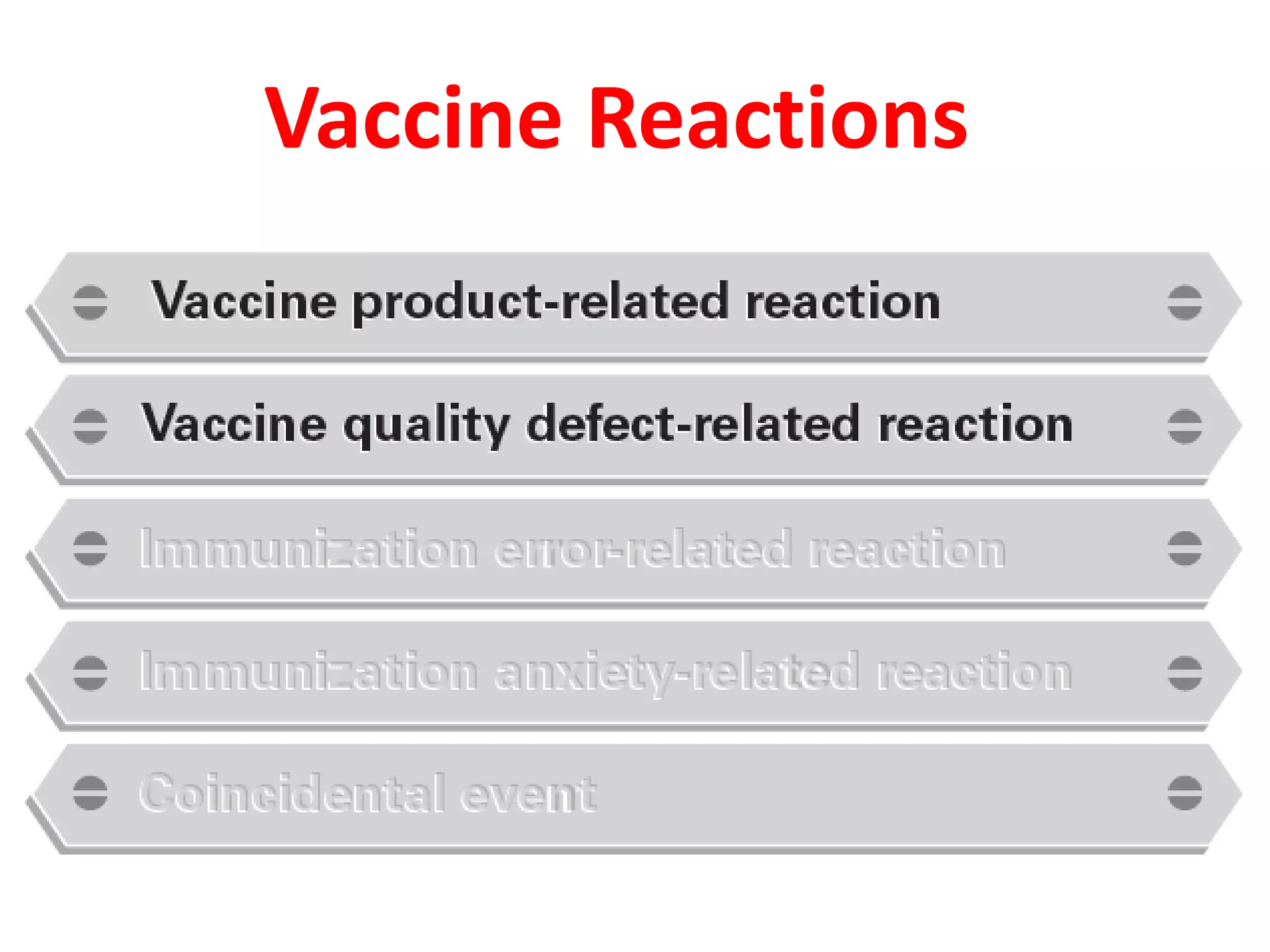 Vaccine Reactions

Vaccine product-related reaction

Vaccine quality defect-related reaction

Immunization error-related reaction

Immunization anxiety-related reaction

Coincidental event